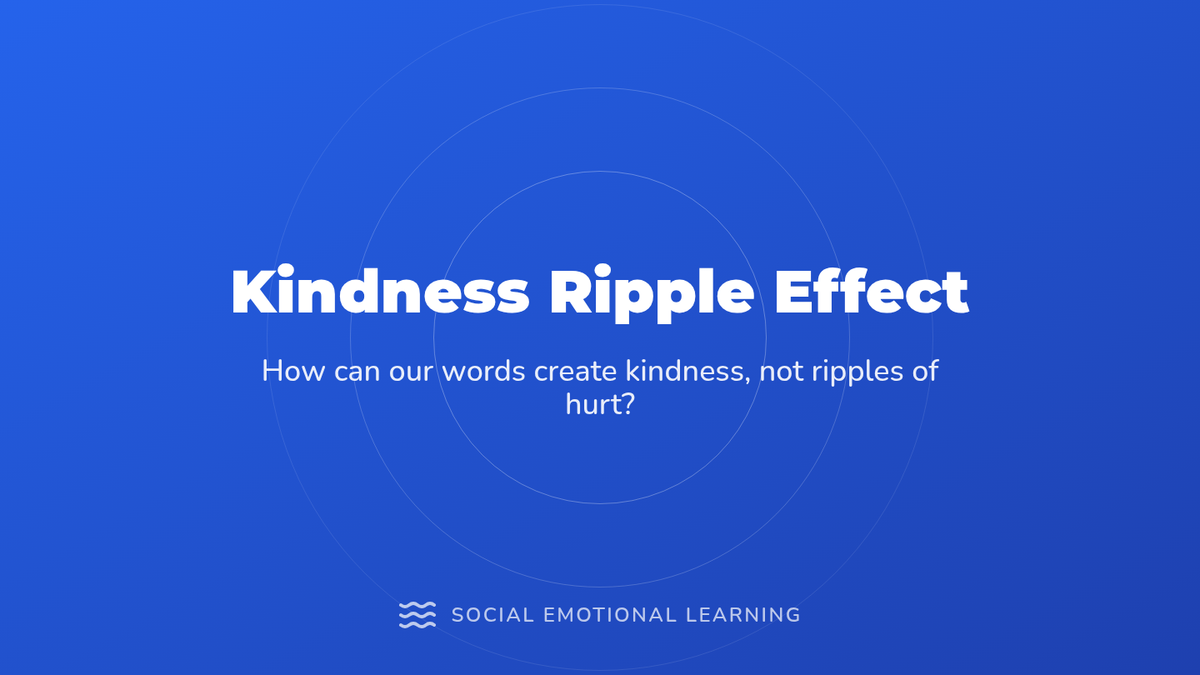 Kindness Ripple Effect

How can our words create kindness, not ripples of hurt?

SOCIAL EMOTIONAL LEARNING